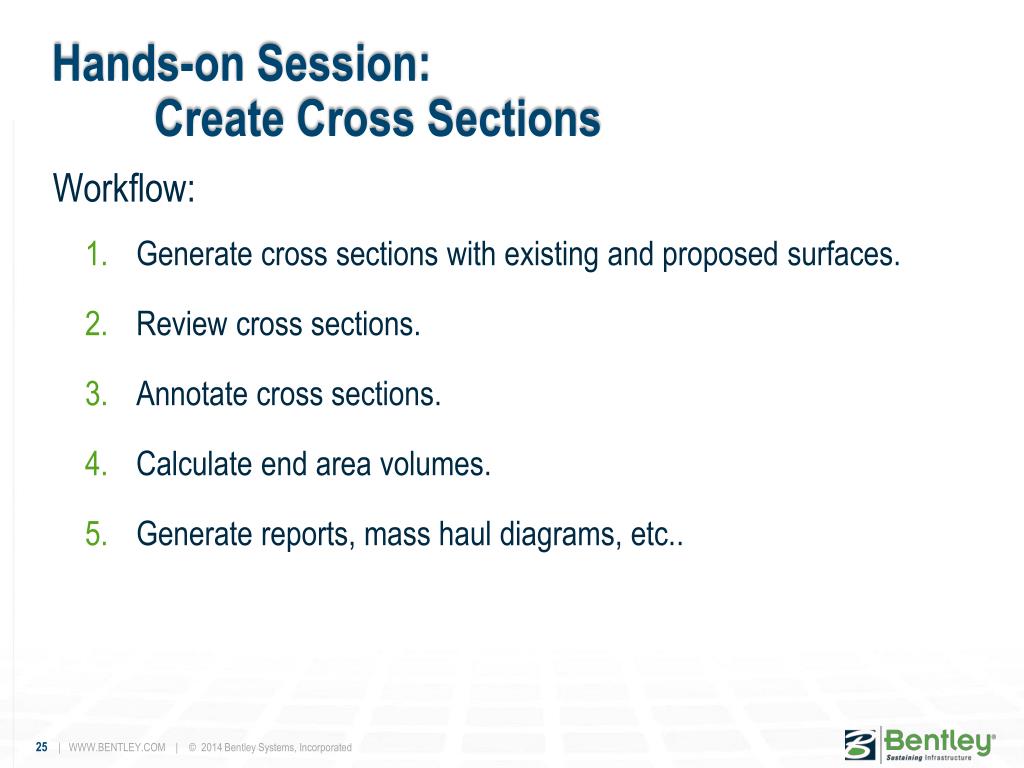 Hands-on Session:
Create Cross Sections

Workflow:

1. Generate cross sections with existing and proposed surfaces.

2. Review cross sections.

3. Annotate cross sections.

4. Calculate end area volumes.

5. Generate reports, mass haul diagrams, etc..

25 | WWW.BENTLEY.COM | © 2014 Bentley Systems, Incorporated

Bentley®
Sustaining Infrastructure